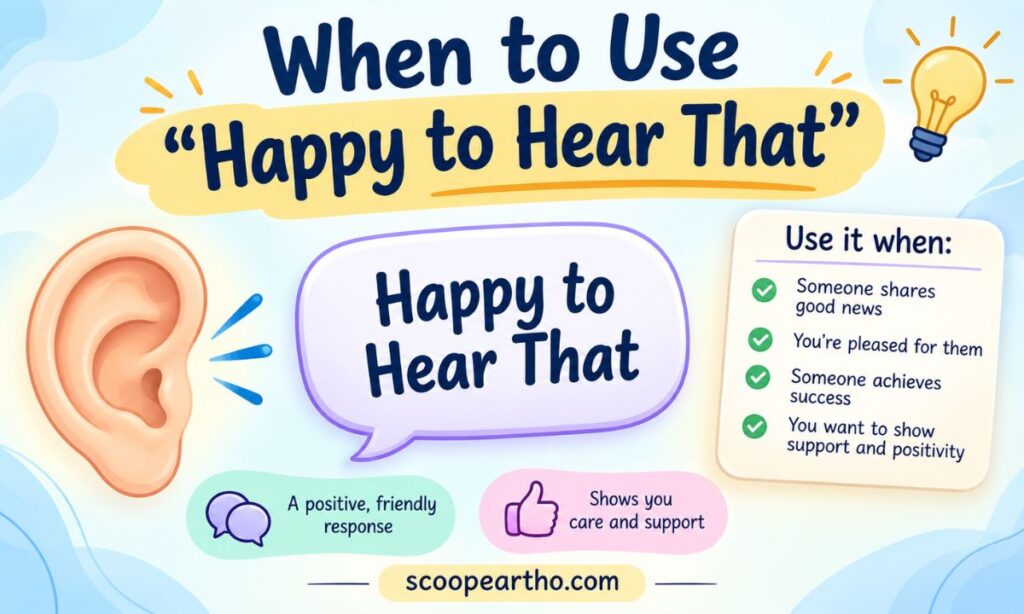 When to Use "Happy to Hear That"

Happy to Hear That

Use it when:

Someone shares good news

You're pleased for them

Someone achieves success

You want to show support and positivity

A positive, friendly response

Shows you care and support

scoopeartho.com